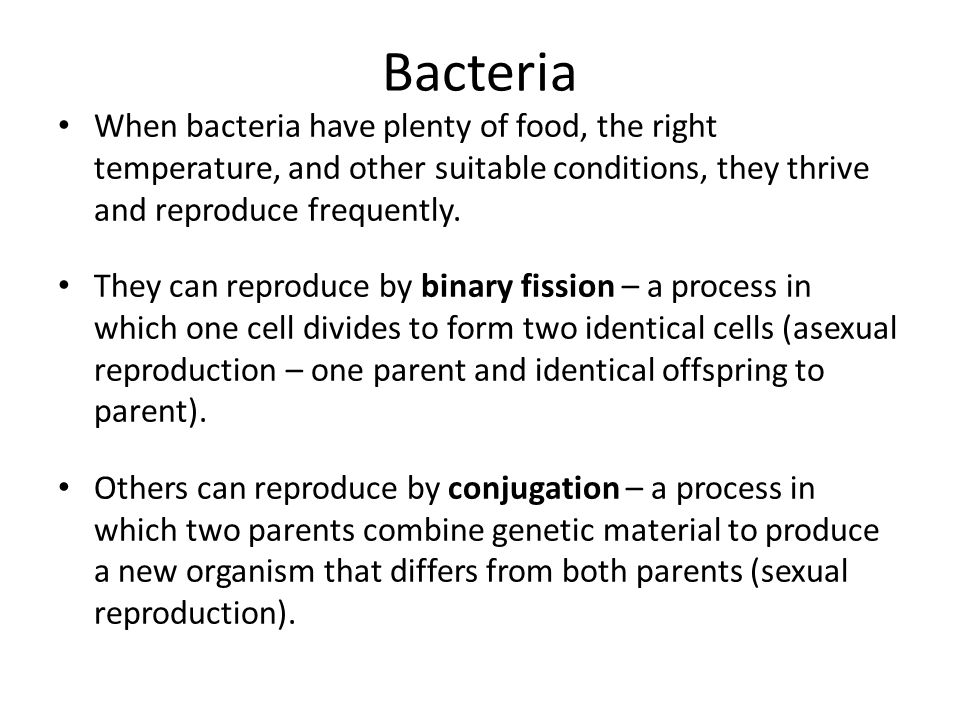 Bacteria

• When bacteria have plenty of food, the right temperature, and other suitable conditions, they thrive and reproduce frequently.

• They can reproduce by **binary fission** – a process in which one cell divides to form two identical cells (asexual reproduction – one parent and identical offspring to parent).

• Others can reproduce by **conjugation** – a process in which two parents combine genetic material to produce a new organism that differs from both parents (sexual reproduction).